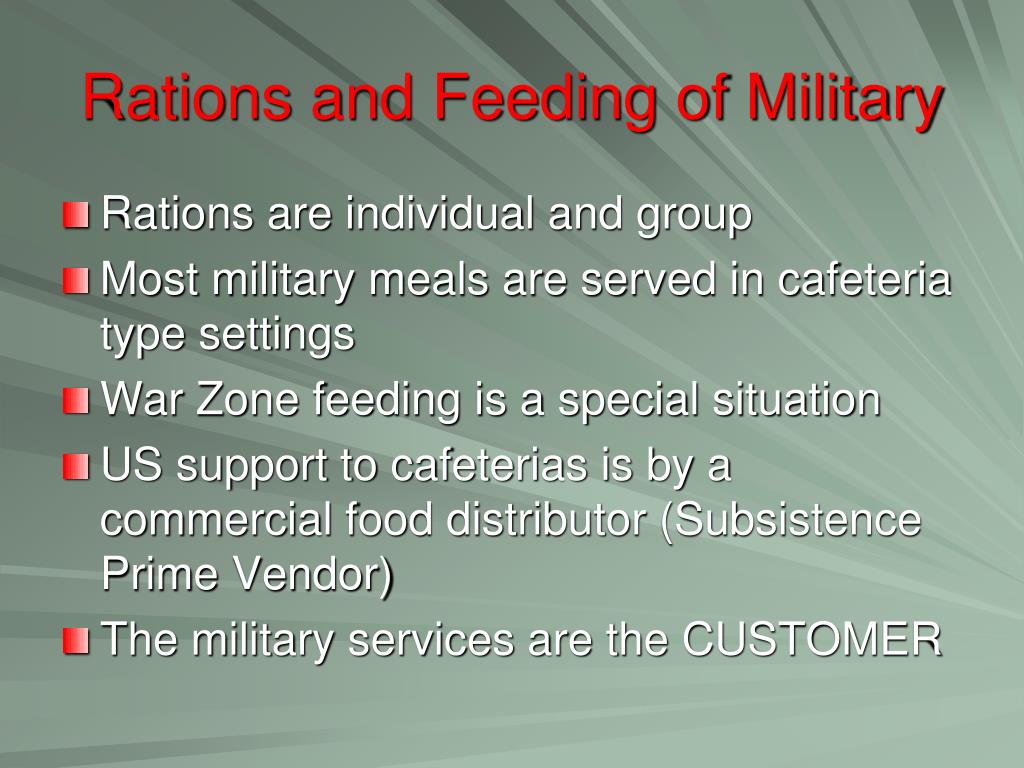 Rations and Feeding of Military

Rations are individual and group

Most military meals are served in cafeteria type settings

War Zone feeding is a special situation

US support to cafeterias is by a commercial food distributor (Subsistence Prime Vendor)

The military services are the CUSTOMER